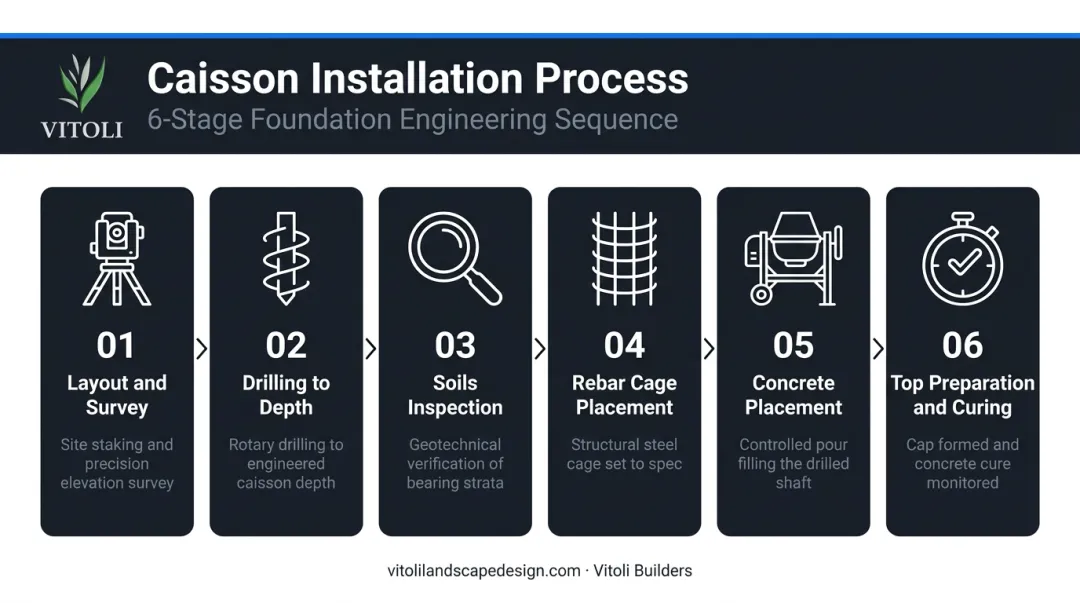 VITOLI

Caisson Installation Process

6-Stage Foundation Engineering Sequence

01

Layout and Survey

Site staking and precision elevation survey

02

Drilling to Depth

Rotary drilling to engineered caisson depth

03

Soils Inspection

Geotechnical verification of bearing strata

04

Rebar Cage Placement

Structural steel cage set to spec

05

Concrete Placement

Controlled pour filling the drilled shaft

06

Top Preparation and Curing

Cap formed and concrete cure monitored

vitolilandscapedesign.com · Vitoli Builders